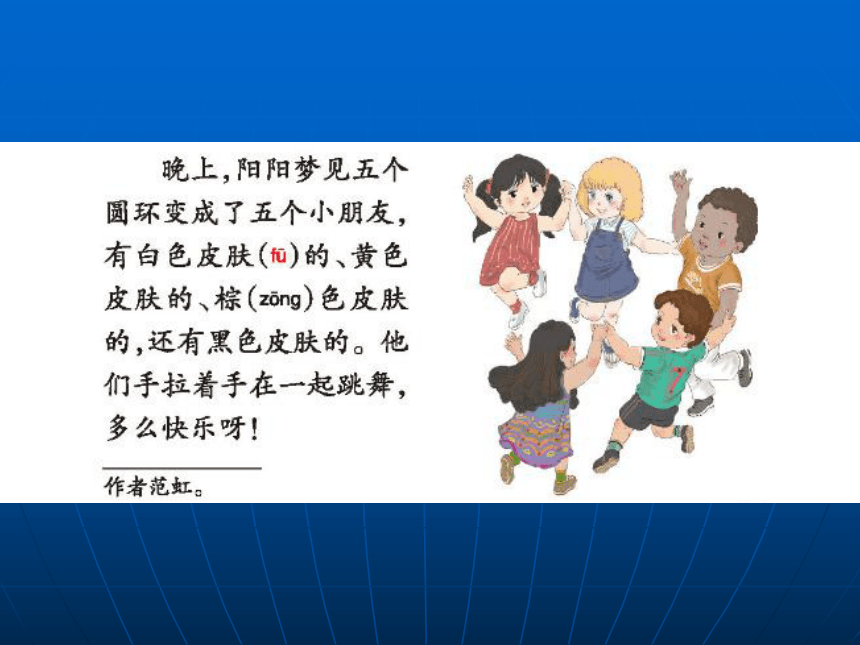 晚上，阳阳梦见五个圆环变成了五个小朋友，有白色皮肤(fū)的、黄色皮肤的、棕(zōng)色皮肤的，还有黑色皮肤的。他们手拉着手在一起跳舞，多么快乐呀！

作者范虹。

7